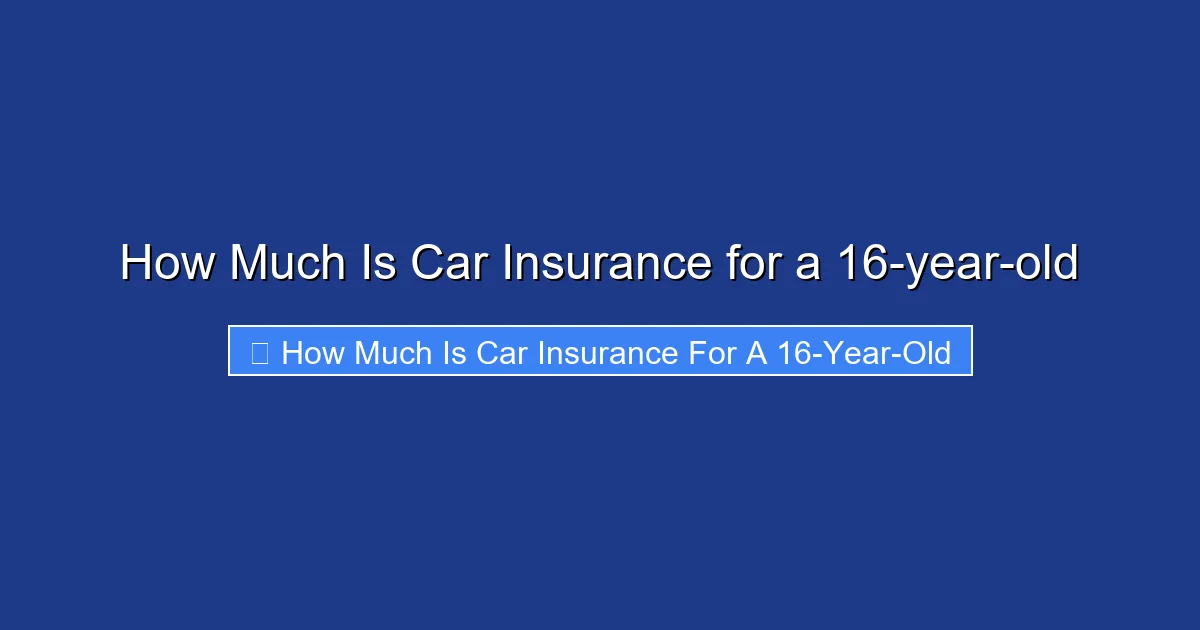 How Much Is Car Insurance for a 16-year-old

How Much Is Car Insurance For A 16-Year-Old